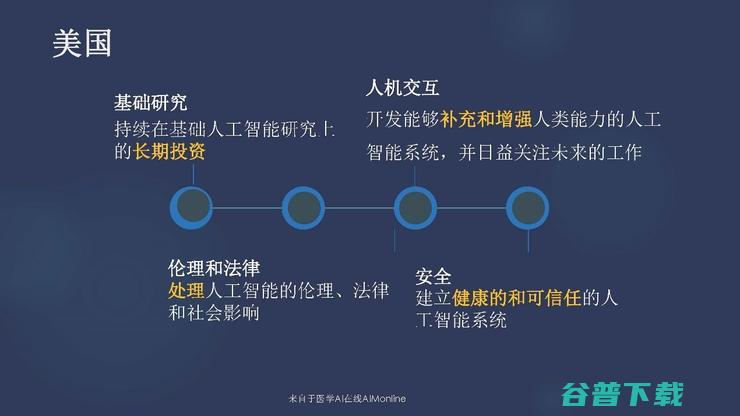 美国

基础研究
持续在基础人工智能研究上的长期投资

人机交互
开发能够补充和增强人类能力的人工智能系统，并日益关注未来的工作

伦理和法律
处理人工智能的伦理、法律和社会影响

安全
建立健康的和可信任的人工智能系统

来自于医学AI在线AIMonline

谷普下载